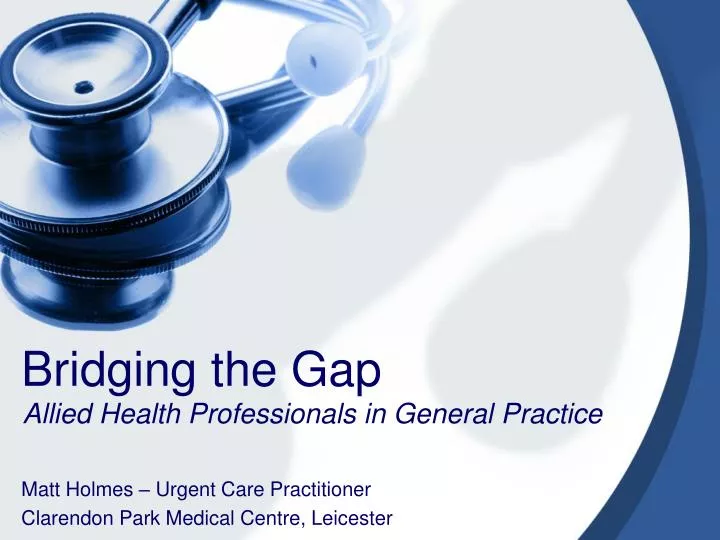 Bridging the Gap
Allied Health Professionals in General Practice

Matt Holmes – Urgent Care Practitioner
Clarendon Park Medical Centre, Leicester